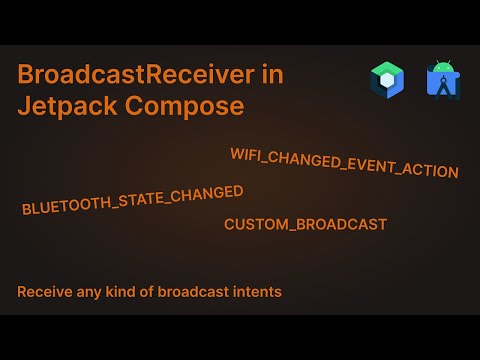 BroadcastReceiver in Jetpack Compose

WIFI_CHANGED_EVENT_ACTION

BLUETOOTH_STATE_CHANGED

CUSTOM_BROADCAST

Receive any kind of broadcast intents